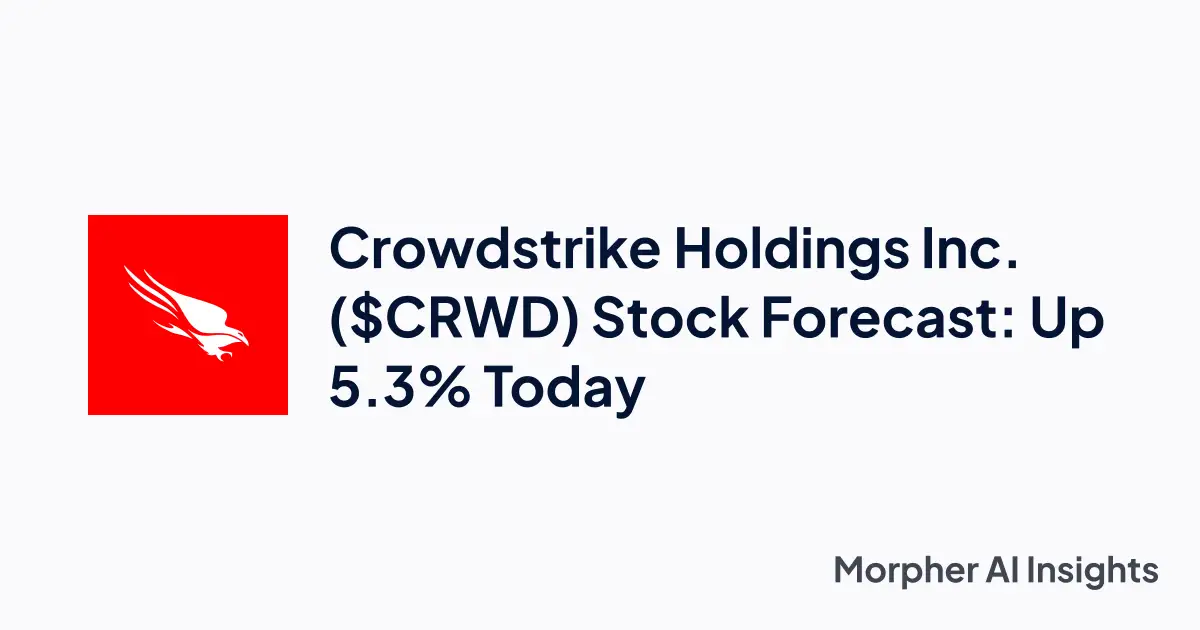 Crowdstrike Holdings Inc. (\$CRWD) Stock Forecast: Up 5.3% Today

Morpher AI Insights